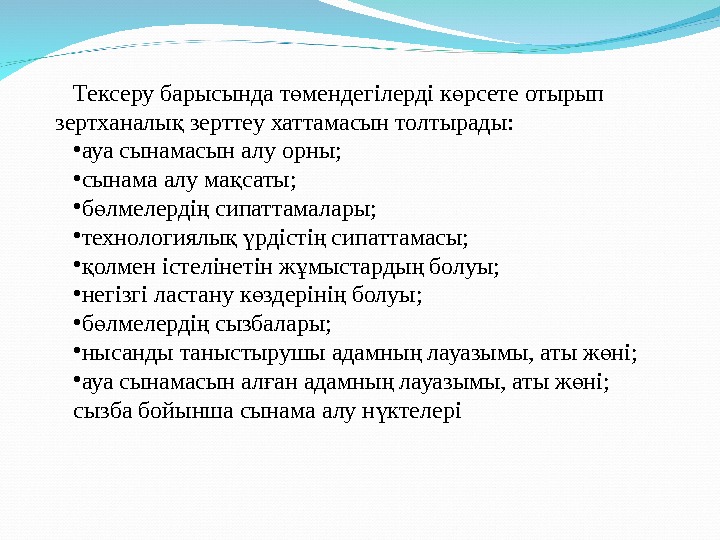 Тексеру барысында төмендегілерді көрсете отырып зертханалық зерттеу хаттамасын толтырады:

•ауа сынамасын алу орны;

•сынама алу мақсаты;

•бөлмелердің сипаттамалары;

•технологиялық үрдістің сипаттамасы;

•қолмен істелінетін жұмыстардың болуы;

•негізгі ластану көздерінің болуы;

•бөлмелердің сызбалары;

•нысанды таныстырушы адамның лауазымы, аты жөні;

•ауа сынамасын алған адамның лауазымы, аты жөні;

сызба бойынша сынама алу нүктелері